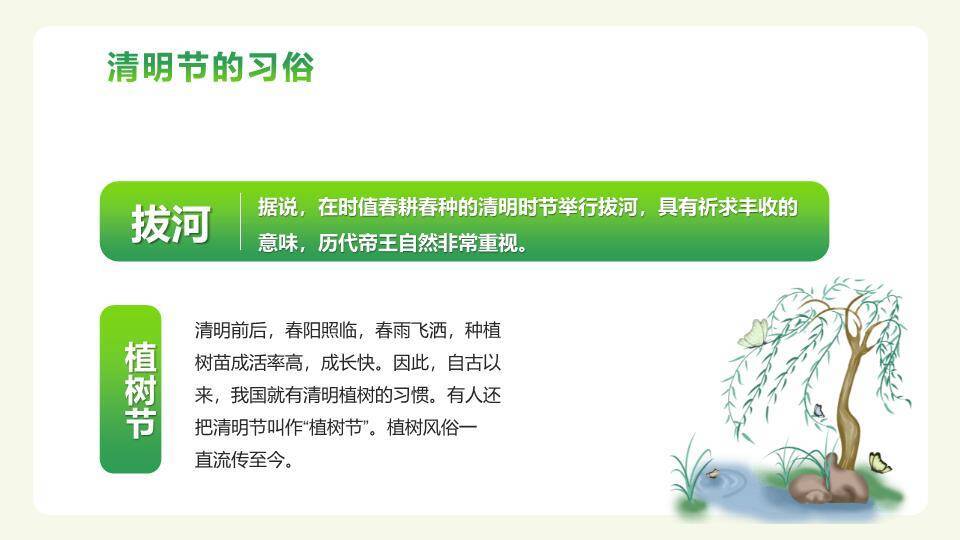 清明节的习俗

拔河

据说，在时值春耕春种的清明时节举行拔河，具有祈求丰收的意味，历代帝王自然非常重视。

植树节

清明前后，春阳照临，春雨飞洒，种植树苗成活率高，成长快。因此，自古以来，我国就有清明植树的习惯。有人还把清明节叫作“植树节”。植树风俗一直流传至今。